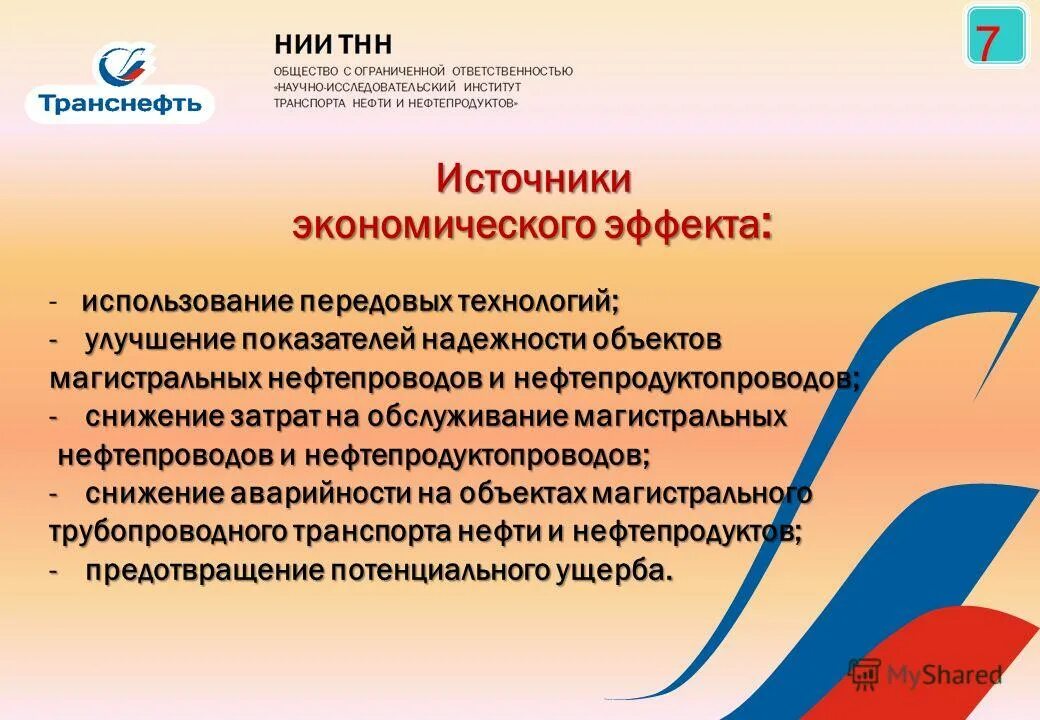 Транснефть

НИИ ТНН

ОБЩЕСТВО С ОГРАНИЧЕННОЙ ОТВЕТСТВЕННОСТЬЮ «НАУЧНО-ИССЛЕДОВАТЕЛЬСКИЙ ИНСТИТУТ ТРАНСПОРТА НЕФТИ И НЕФТЕПРОДУКТОВ»

7

Источники экономического эффекта:

- использование передовых технологий;
- улучшение показателей надежности объектов магистральных нефтепроводов и нефтепродуктопроводов;
- снижение затрат на обслуживание магистральных нефтепроводов и нефтепродуктопроводов;
- снижение аварийности на объектах магистрального трубопроводного транспорта нефти и нефтепродуктов;
- предотвращение потенциального ущерба.

MyShared